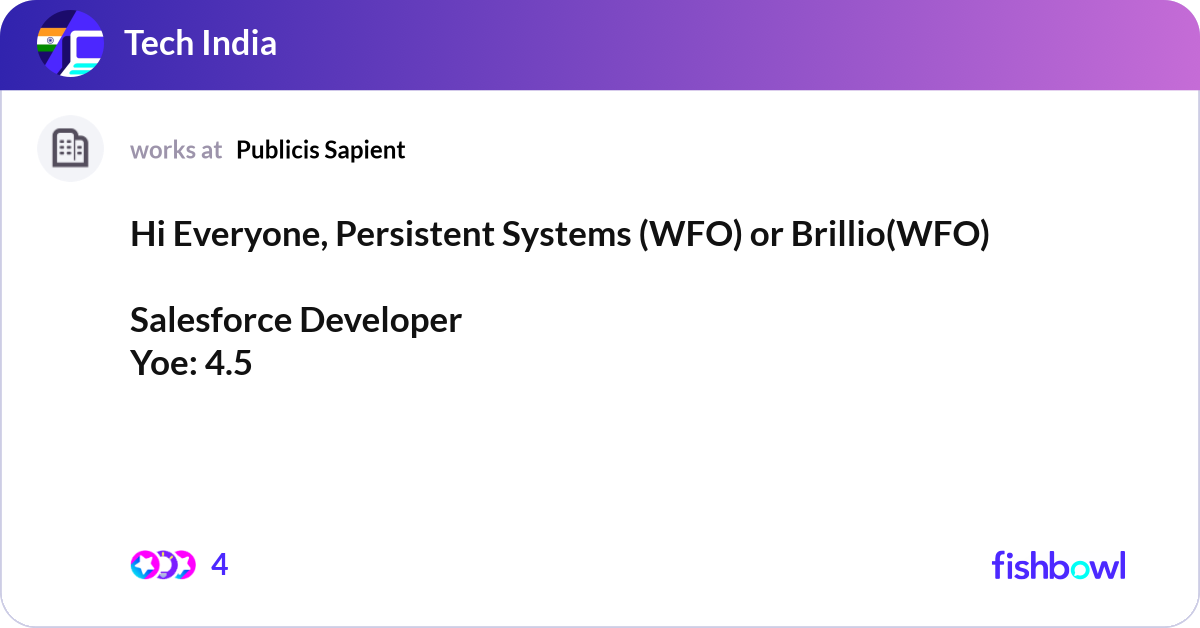 Tech India

works at Publicis Sapient

Hi Everyone, Persistent Systems (WFO) or Brillio(WFO)

Salesforce Developer
Yoe: 4.5

4

fishbowl